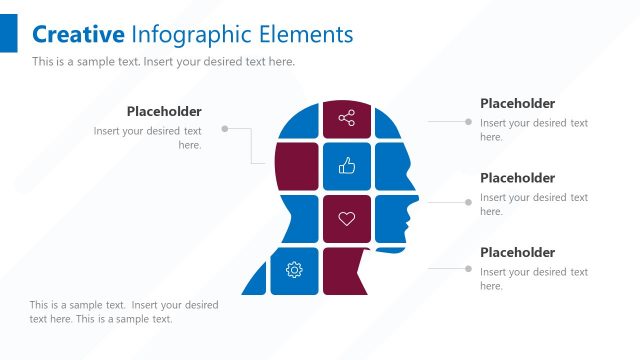 Creative Infographic Elements

This is a sample text. Insert your desired text here.

Placeholder

Insert your desired text here.

Placeholder

Insert your desired text here.

Placeholder

Insert your desired text here.

Placeholder

Insert your desired text here.

This is a sample text.  Insert your desired text here. This is a sample text.